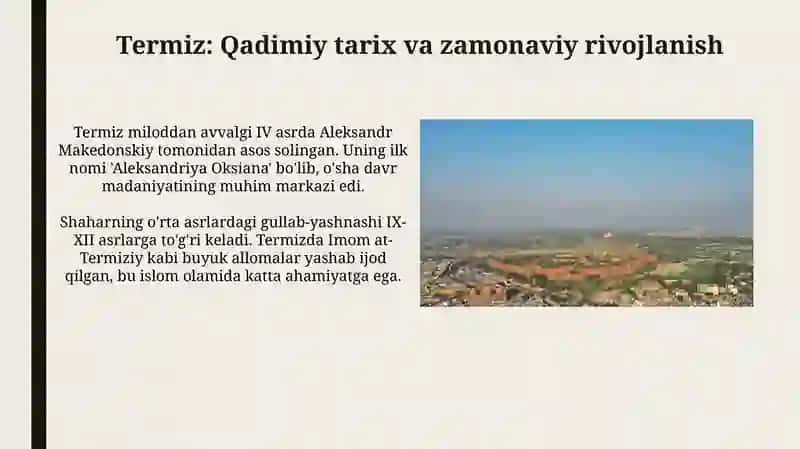 Termiz: Qadimiy tarix va zamonaviy rivojlanish

Termiz miloddan avvalgi IV asrda Aleksandr Makedonskiy tomonidan asos solingan. Uning ilk nomi 'Aleksandriya Oksiana' bo'lib, o'sha davr madaniyatining muhim markazi edi.

Shaharning o'rta asrlardagi gullab-yashnashi IX-XII asrlarga to'g'ri keladi. Termizda Imom at-Termiziy kabi buyuk allomalar yashab ijod qilgan, bu islom olamida katta ahamiyatga ega.